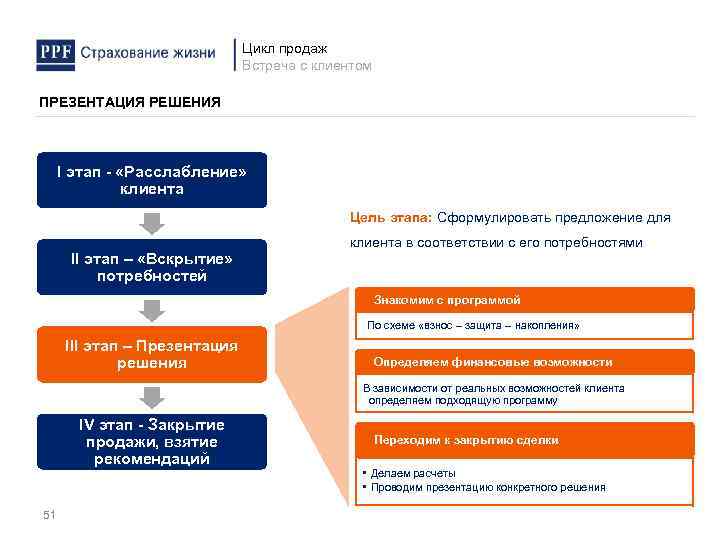 PPF Страхование жизни

Цикл продаж
Встреча с клиентом

ПРЕЗЕНТАЦИЯ РЕШЕНИЯ

I этап - «Расслабление» клиента

II этап – «Вскрытие» потребностей

III этап – Презентация решения

IV этап - Закрытие продажи, взятие рекомендаций

Цель этапа: Сформулировать предложение для клиента в соответствии с его потребностями

Знакомим с программой

По схеме «взнос – защита – накопления»

Определяем финансовые возможности

В зависимости от реальных возможностей клиента определяем подходящую программу

Переходим к закрытию сделки

▪ Делаем расчеты
▪ Проводим презентацию конкретного решения

51